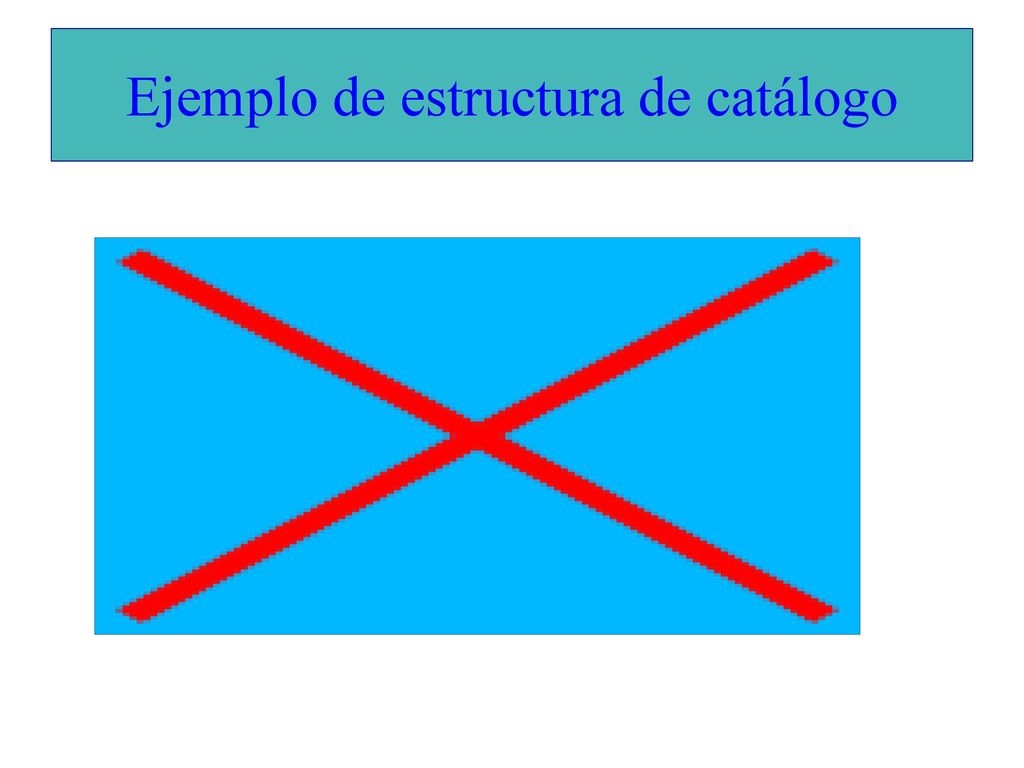 Ejemplo de estructura de catálogo